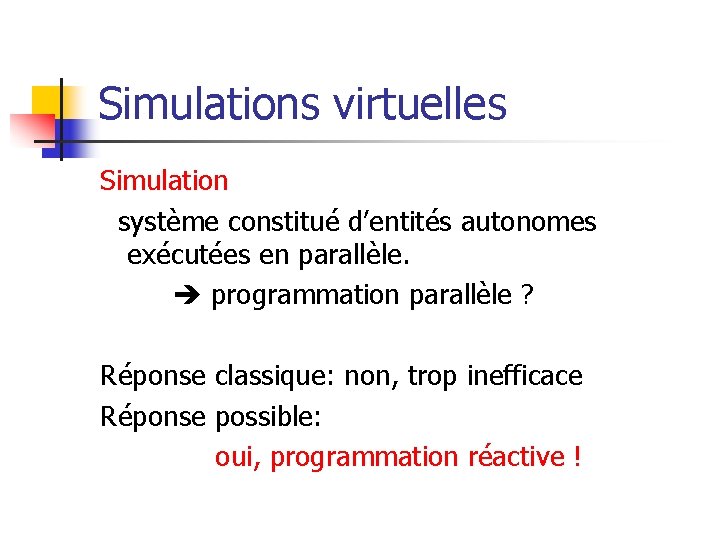 Simulations virtuelles

Simulation

système constitué d'entités autonomes exécutées en parallèle.

➔ programmation parallèle ?

Réponse classique: non, trop inefficace

Réponse possible:

oui, programmation réactive !